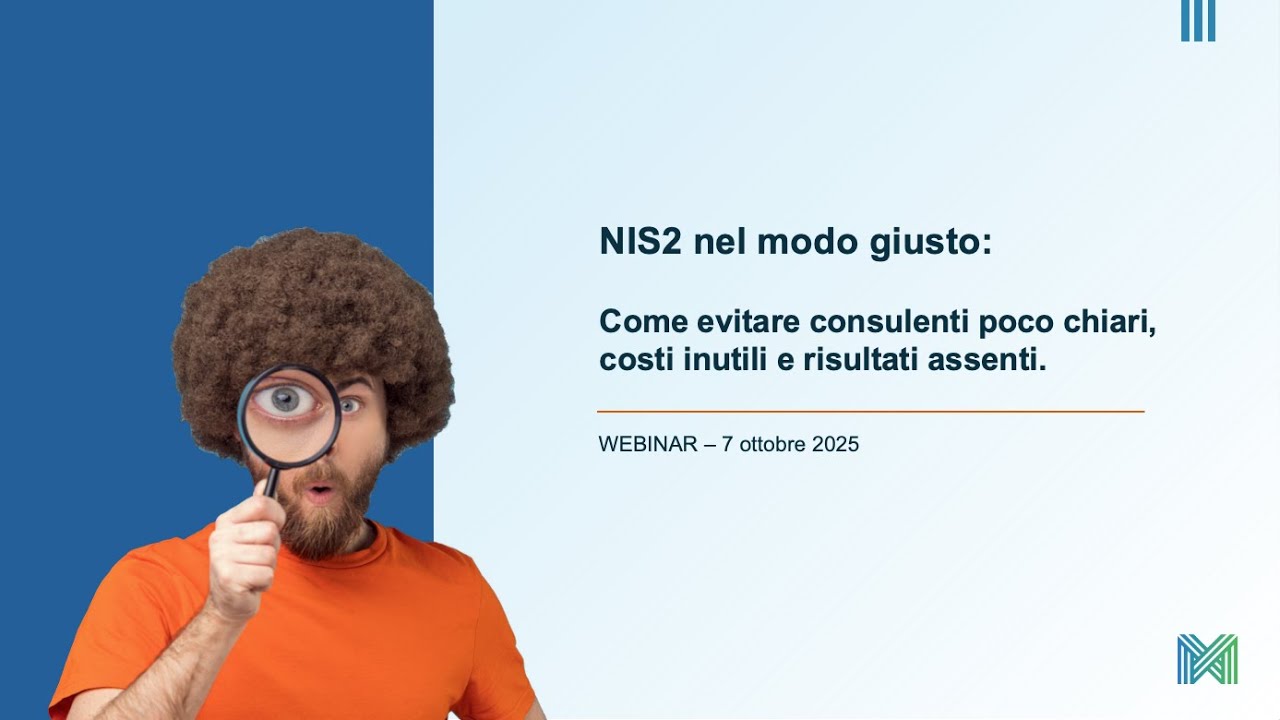 NIS2 nel modo giusto:

Come evitare consulenti poco chiari, costi inutili e risultati assenti.

WEBINAR – 7 ottobre 2025